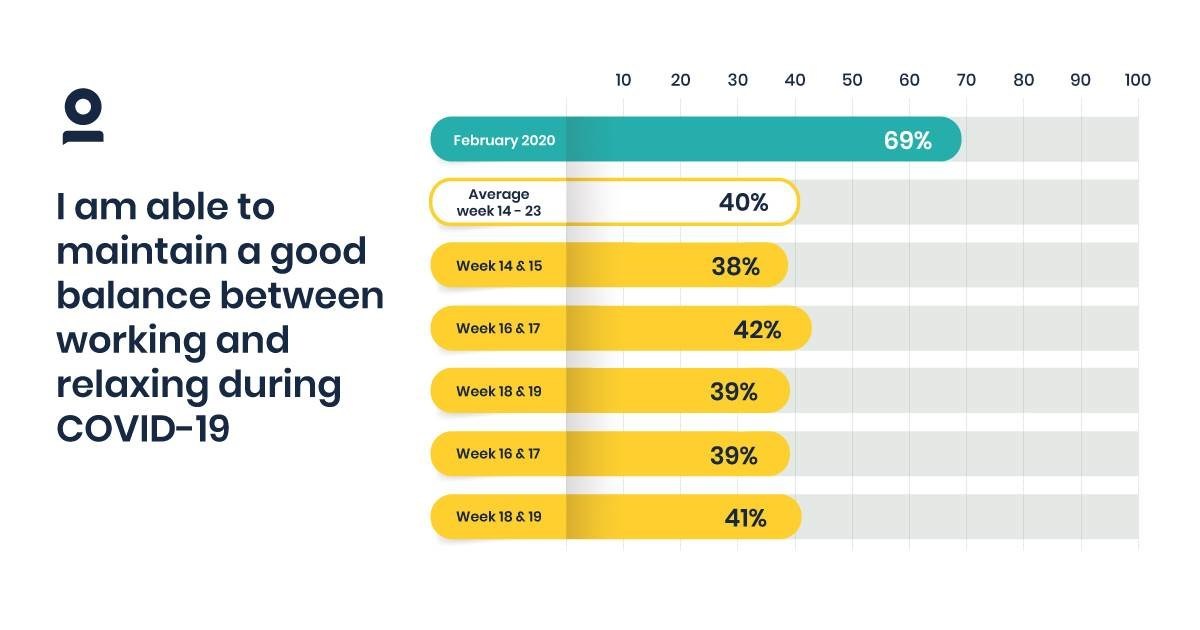 I am able to maintain a good balance between working and relaxing during COVID-19

10 20 30 40 50 60 70 80 90 100

February 2020 69%

Average week 14 - 23 40%

Week 14 & 15 38%

Week 16 & 17 42%

Week 18 & 19 39%

Week 16 & 17 39%

Week 18 & 19 41%